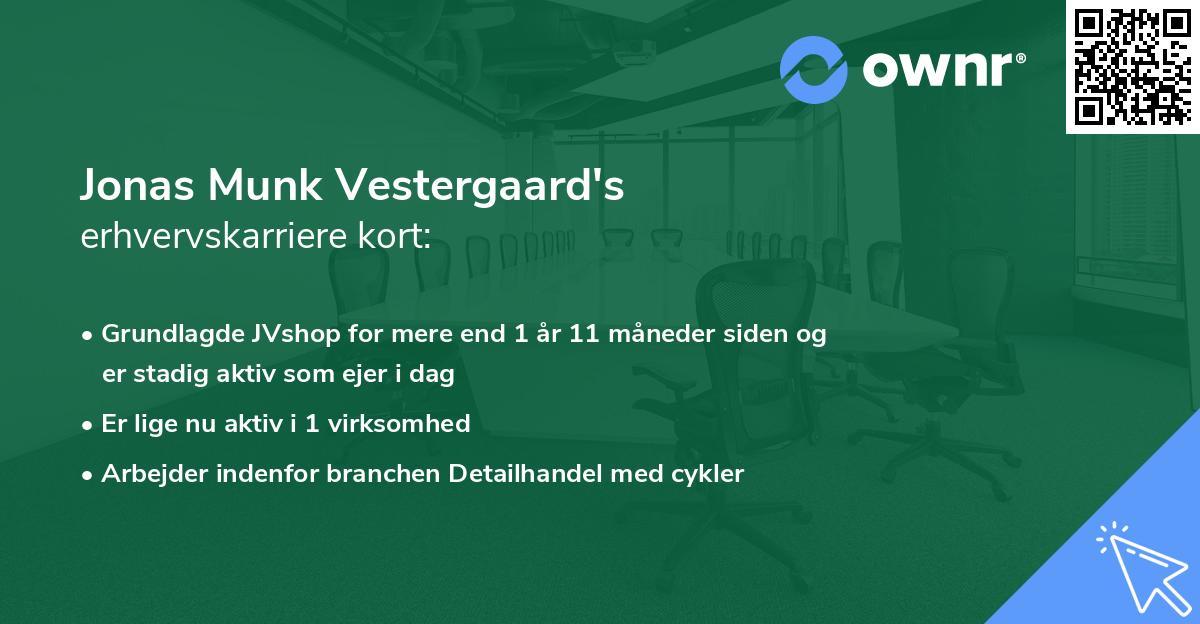 ownr®

Jonas Munk Vestergaard's
erhvervskarriere kort:

• Grundlagde JVshop for mere end 1 år 11 måneder siden og er stadig aktiv som ejer i dag

• Er lige nu aktiv i 1 virksomhed

• Arbejder indenfor branchen Detailhandel med cykler